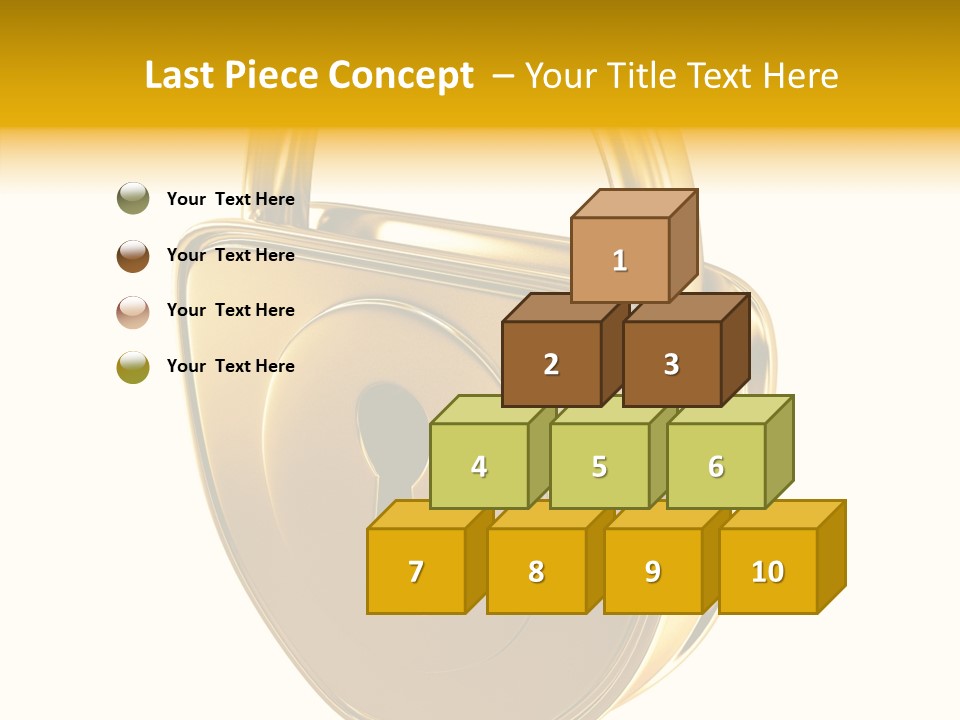 Last Piece Concept – Your Title Text Here

Your Text Here

Your Text Here

Your Text Here

Your Text Here

1

2

3

4

5

6

7

8

9

10